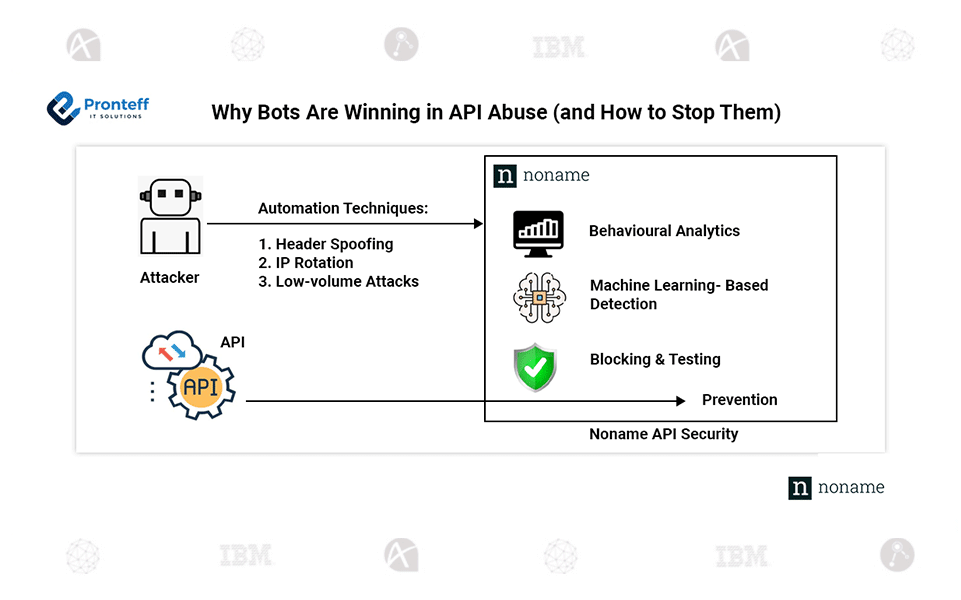 IBM

Pronteff
IT SOLUTIONS

Why Bots Are Winning in API Abuse (and How to Stop Them)

Attacker

Automation Techniques:
1. Header Spoofing
2. IP Rotation
3. Low-volume Attacks

API

API

n noname

Behavioural Analytics

Machine Learning- Based Detection

Blocking & Testing

Prevention

Noname API Security

n noname

IBM IBM